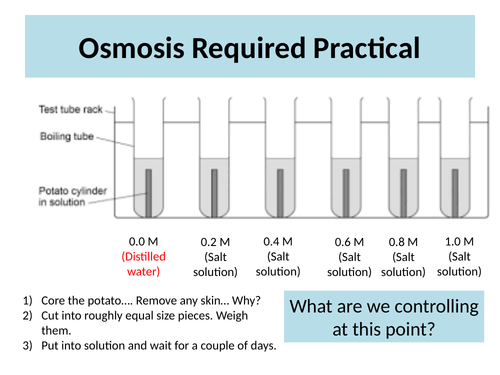 Osmosis Required Practical

Test tube rack
Boiling tube
Potato cylinder in solution

0.0 M (Distilled water)

0.2 M (Salt solution)

0.4 M (Salt solution)

0.6 M (Salt solution)

0.8 M (Salt solution)

1.0 M (Salt solution)

1) Core the potato…. Remove any skin… Why?
2) Cut into roughly equal size pieces. Weigh them.
3) Put into solution and wait for a couple of days.

What are we controlling at this point?